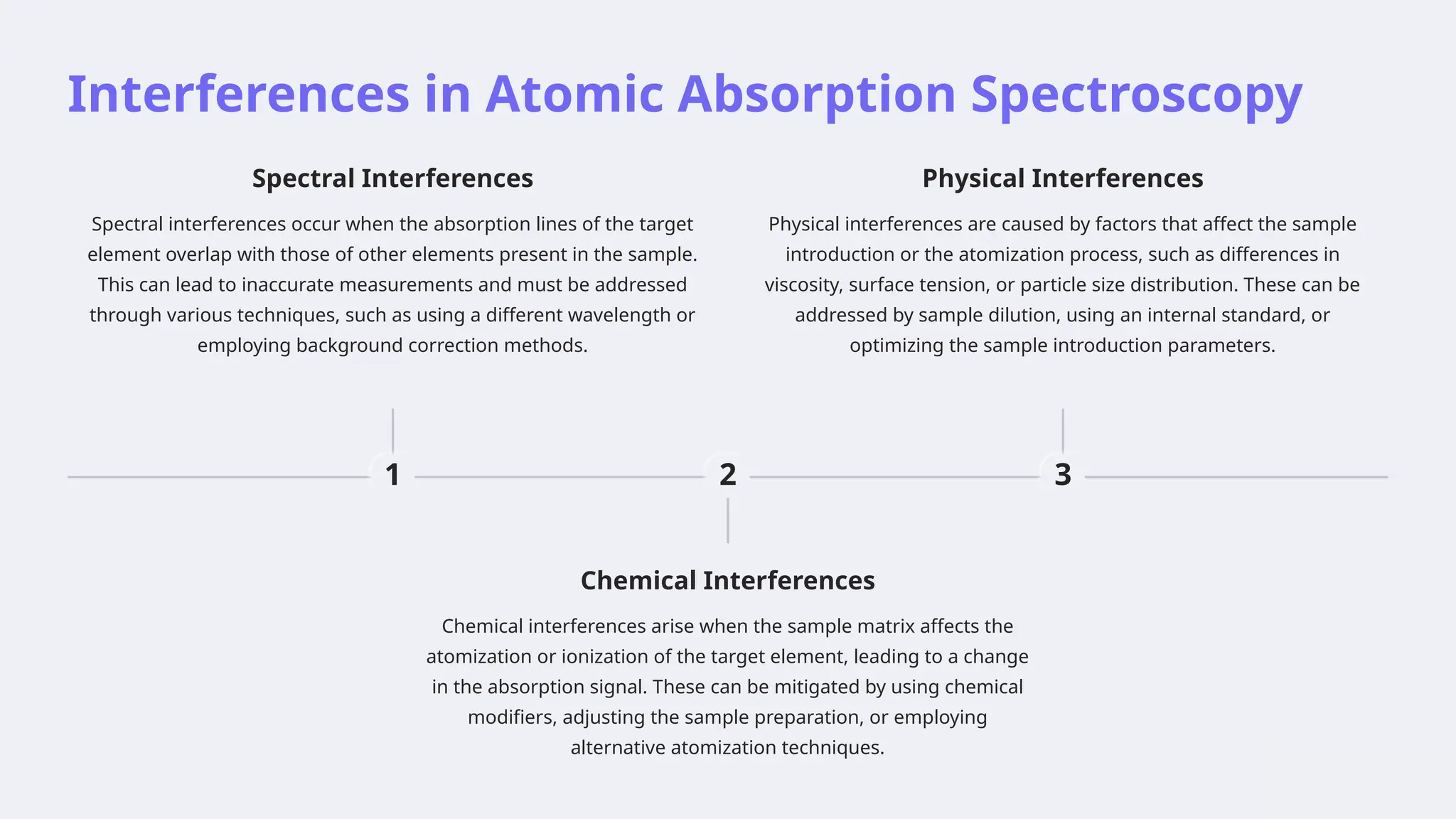 Interferences in Atomic Absorption Spectroscopy

Spectral Interferences

Spectral interferences occur when the absorption lines of the target element overlap with those of other elements present in the sample. This can lead to inaccurate measurements and must be addressed through various techniques, such as using a different wavelength or employing background correction methods.

Physical Interferences

Physical interferences are caused by factors that affect the sample introduction or the atomization process, such as differences in viscosity, surface tension, or particle size distribution. These can be addressed by sample dilution, using an internal standard, or optimizing the sample introduction parameters.

1

2

3

Chemical Interferences

Chemical interferences arise when the sample matrix affects the atomization or ionization of the target element, leading to a change in the absorption signal. These can be mitigated by using chemical modifiers, adjusting the sample preparation, or employing alternative atomization techniques.